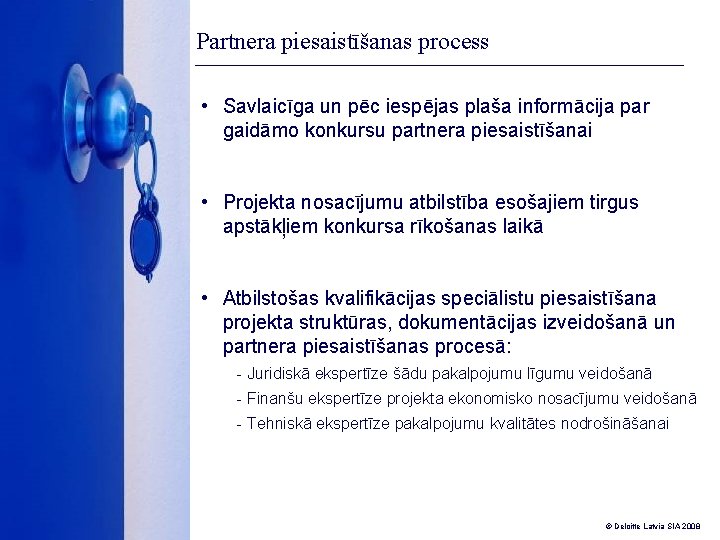 Partnera piesaistīšanas process

• Savlaicīga un pēc iespējas plaša informācija par gaidāmo konkursu partnera piesaistīšanai

• Projekta nosacījumu atbilstība esošajiem tirgus apstākļiem konkursa rīkošanas laikā

• Atbilstošas kvalifikācijas speciālistu piesaistīšana projekta struktūras, dokumentācijas izveidošanā un partnera piesaistīšanas procesā:
- Juridiskā ekspertīze šādu pakalpojumu līgumu veidošanā
- Finanšu ekspertīze projekta ekonomisko nosacījumu veidošanā
- Tehniskā ekspertīze pakalpojumu kvalitātes nodrošināšanai

© Deloitte Latvia SIA 2008